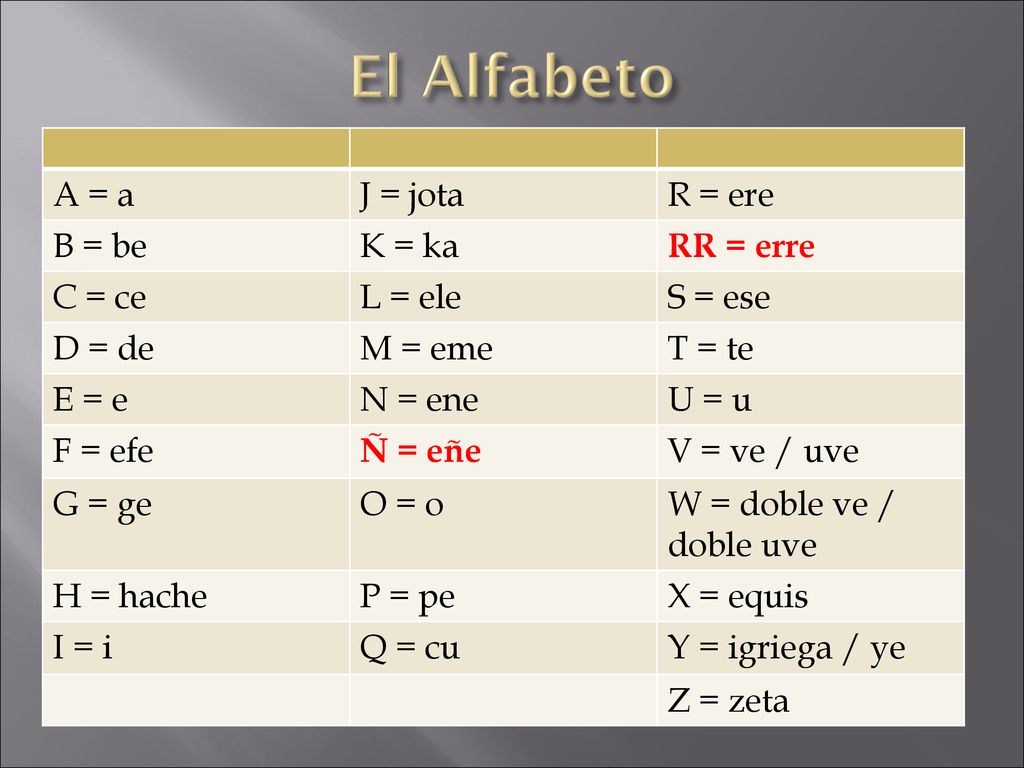 El Alfabeto

| | | |
|---|---|---|
| A = a | J = jota | R = ere |
| B = be | K = ka | RR = erre |
| C = ce | L = ele | S = ese |
| D = de | M = eme | T = te |
| E = e | N = ene | U = u |
| F = efe | Ñ = eñe | V = ve / uve |
| G = ge | O = o | W = doble ve / doble uve |
| H = hache | P = pe | X = equis |
| I = i | Q = cu | Y = igriega / ye |
| | | Z = zeta |